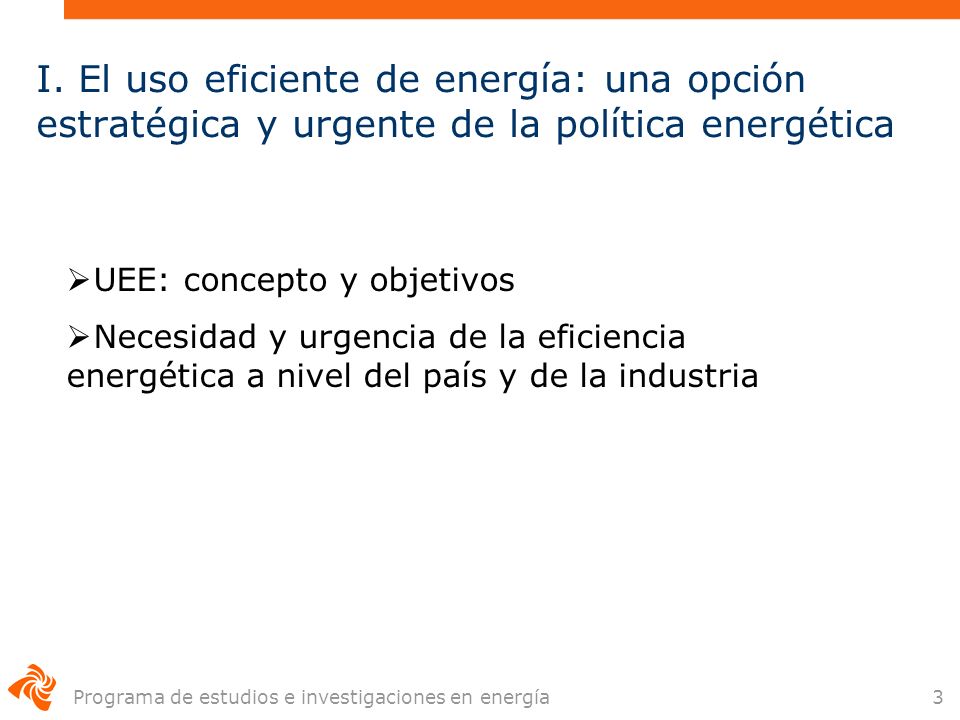 I. El uso eficiente de energía: una opción estratégica y urgente de la política energética

➢UEE: concepto y objetivos

➢Necesidad y urgencia de la eficiencia energética a nivel del país y de la industria

Programa de estudios e investigaciones en energía

3